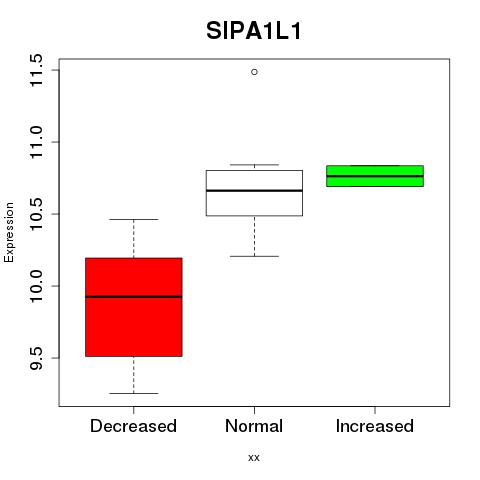 SIPA1L1

Expression

11.5
11.0
10.5
10.0
9.5

Decreased
Normal
Increased

xx